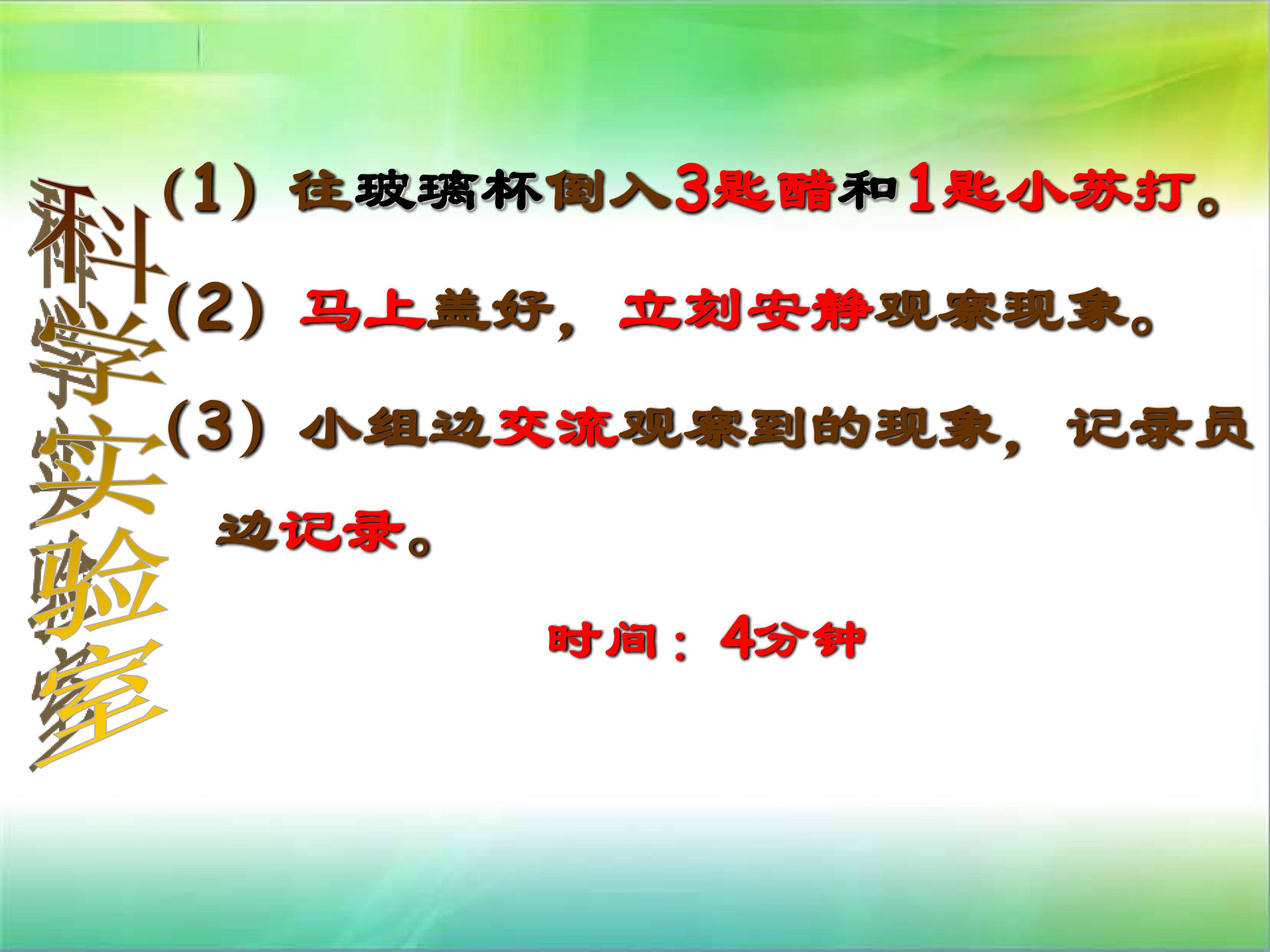 科学实验室

(1)往玻璃杯倒入3匙醋和1匙小苏打。

(2)马上盖好，立刻安静观察现象。

(3)小组边交流观察到的现象，记录员边记录。

时间：4分钟